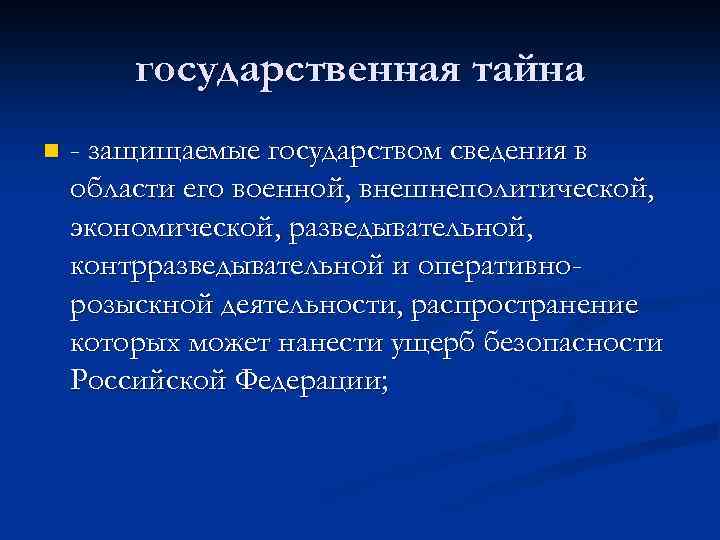 государственная тайна

- защищаемые государством сведения в области его военной, внешнеполитической, экономической, разведывательной, контрразведывательной и оперативно-розыскной деятельности, распространение которых может нанести ущерб безопасности Российской Федерации;